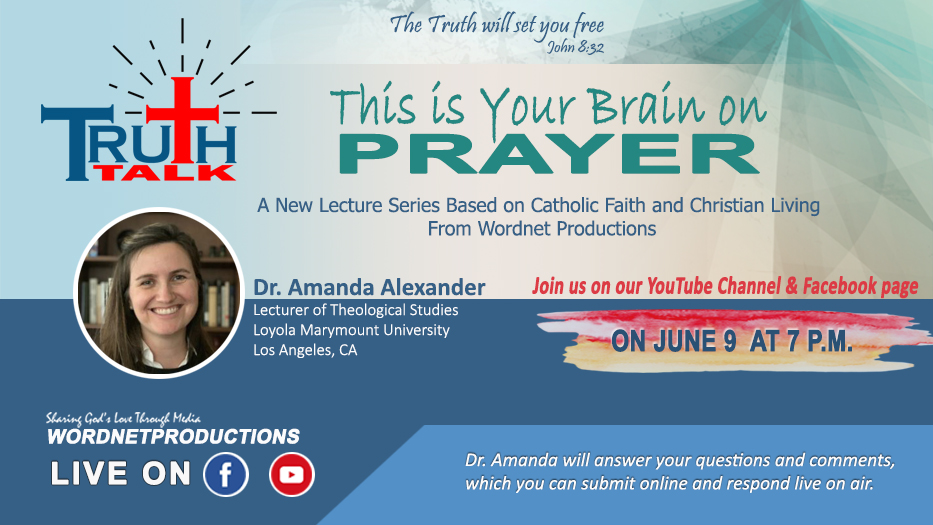 The Truth will set you free
John 8:32

TRUTH TALK

This is Your Brain on
PRAYER

A New Lecture Series Based on Catholic Faith and Christian Living
From Wordnet Productions

Dr. Amanda Alexander
Lecturer of Theological Studies
Loyola Marymount University
Los Angeles, CA

Join us on our YouTube Channel & Facebook page

ON JUNE 9 AT 7 P.M.

Sharing God's Love Through Media
WORDNETPRODUCTIONS
LIVE ON

Dr. Amanda will answer your questions and comments, which you can submit online and respond live on air.